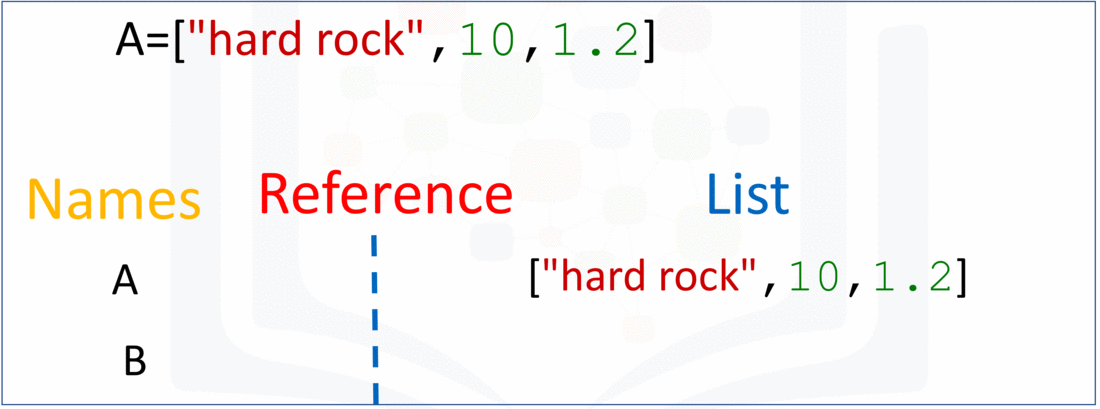 A=["hard rock",10,1.2]

Names

Reference

List

A

["hard rock",10,1.2]

B